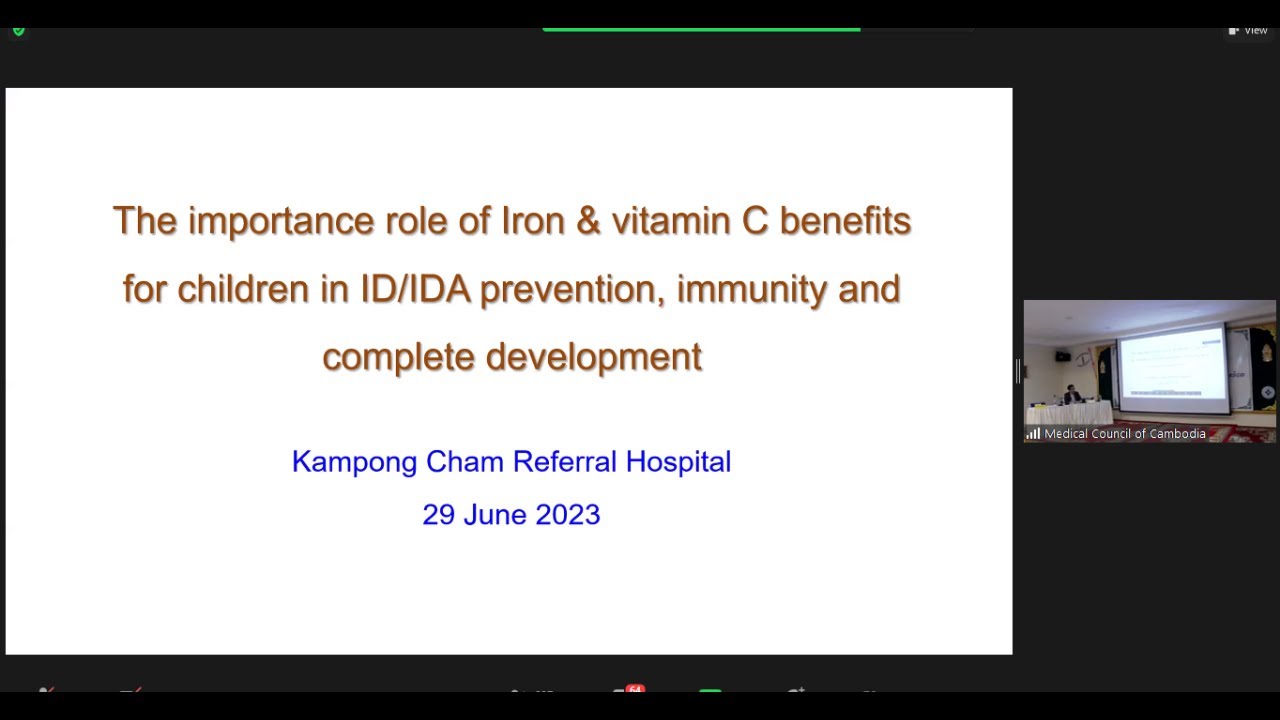 View

The importance role of Iron & vitamin C benefits for children in ID/IDA prevention, immunity and complete development

Kampong Cham Referral Hospital
29 June 2023

Medical Council of Cambodia

64